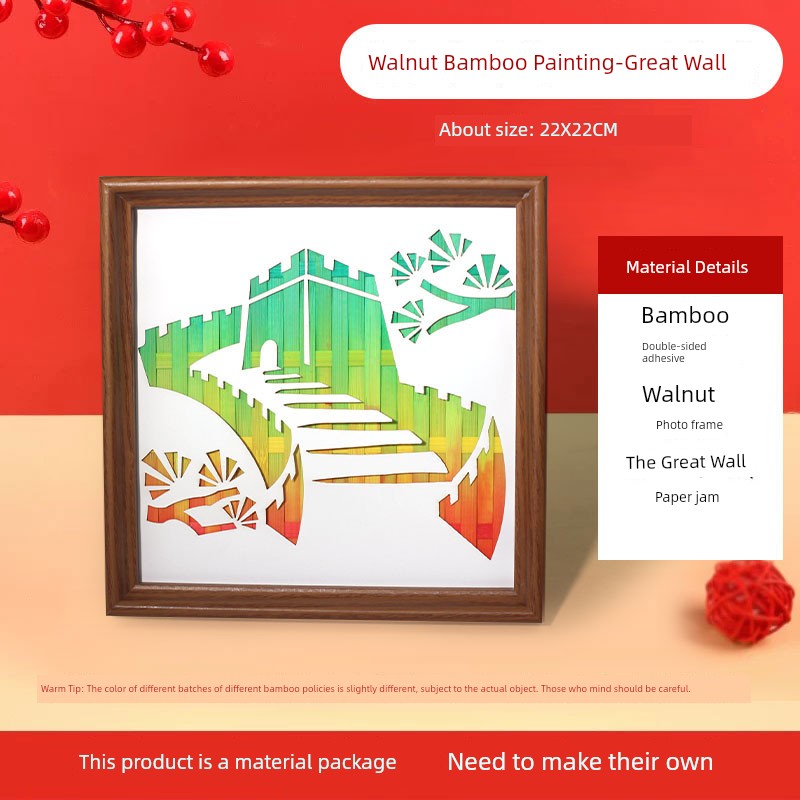 Walnut Bamboo Painting-Great Wall

About size: 22X22CM

Material Details

Bamboo

Double-sided adhesive

Walnut

Photo frame

The Great Wall

Paper jam

Warm Tip: The color of different batches of different bamboo policies is slightly different, subject to the actual object. Those who mind should be careful.

This product is a material package

Need to make their own